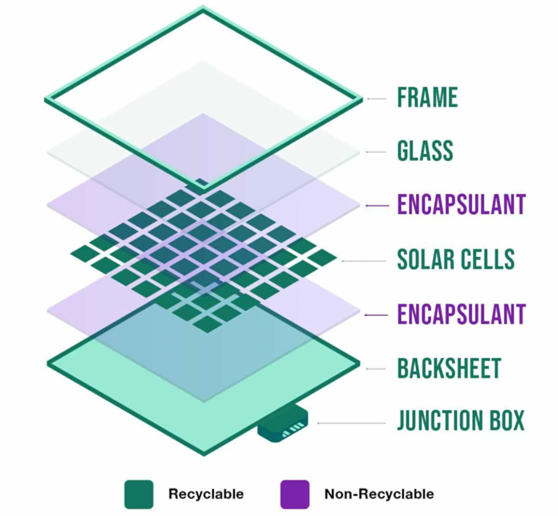 FRAME
GLASS
ENCAPSULANT
SOLAR CELLS
ENCAPSULANT
BACKSHEET
JUNCTION BOX

Recyclable
Non-Recyclable